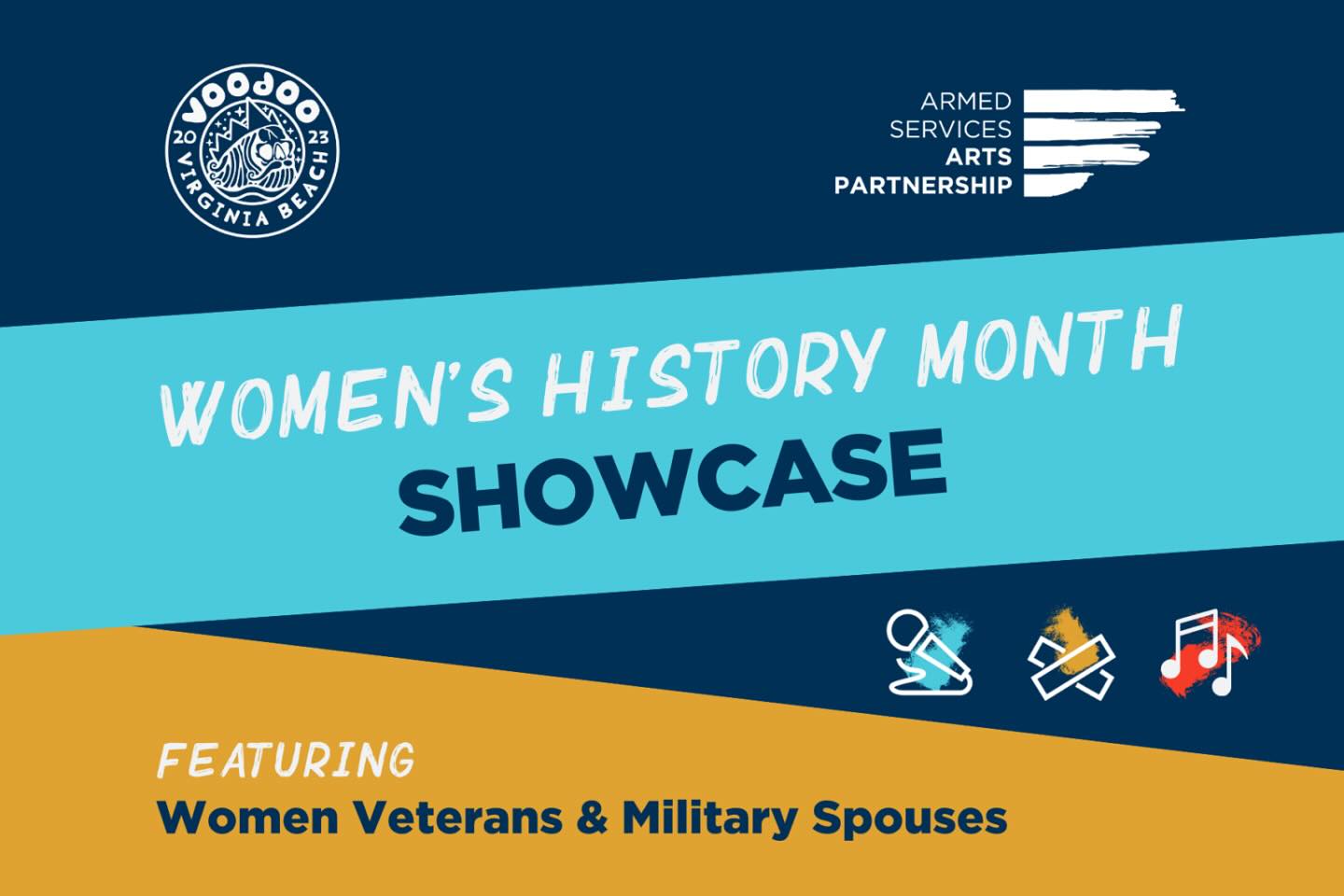 VOODOO
20 23
VIRGINIA BEACH

ARMED
SERVICES
ARTS
PARTNERSHIP

WOMEN'S HISTORY MONTH
SHOWCASE

FEATURING
Women Veterans & Military Spouses